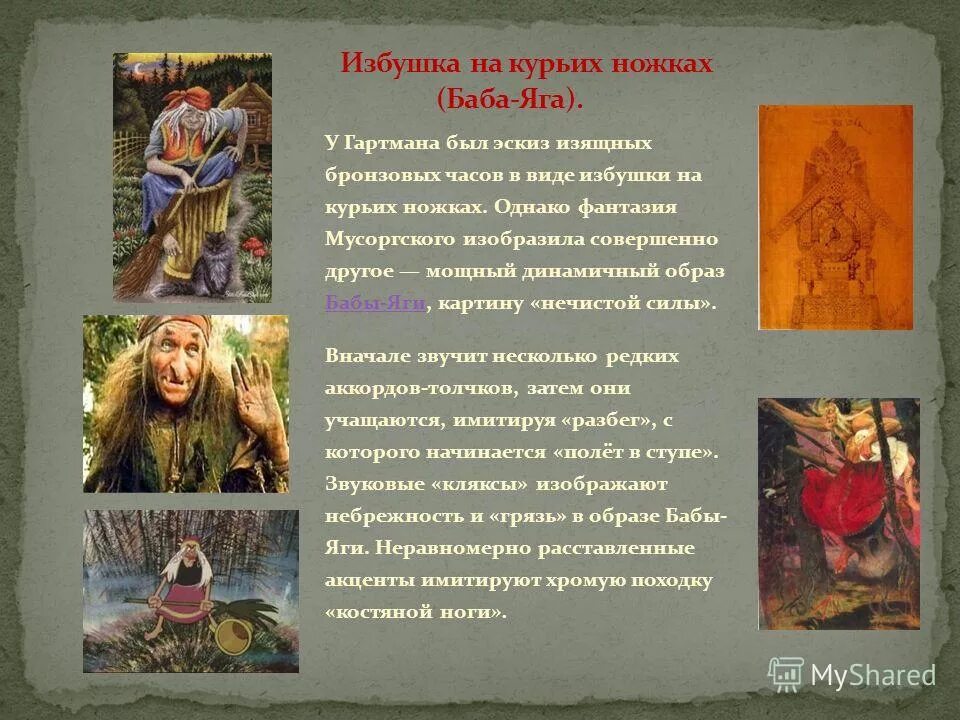 Избушка на курьих ножках (Баба-Яга).

У Гартмана был эскиз изящных бронзовых часов в виде избушки на курьих ножках. Однако фантазия Мусоргского изобразила совершенно другое — мощный динамичный образ Бабы-Яги, картину «нечистой силы».

Вначале звучит несколько редких аккордов-толчков, затем они учащаются, имитируя «разбег», с которого начинается «полёт в ступе». Звуковые «кляксы» изображают небрежность и «грязь» в образе Бабы-Яги. Неравномерно расставленные акценты имитируют хромую походку «костяной ноги».

MyShared